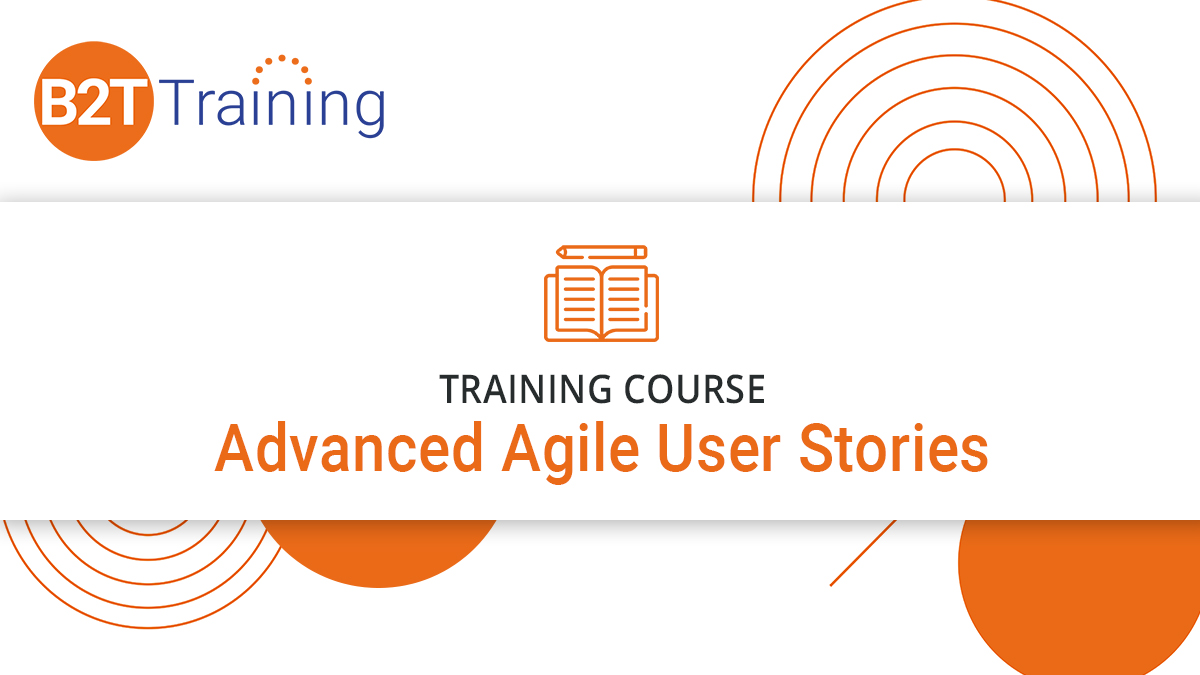 B2T Training

TRAINING COURSE
Advanced Agile User Stories